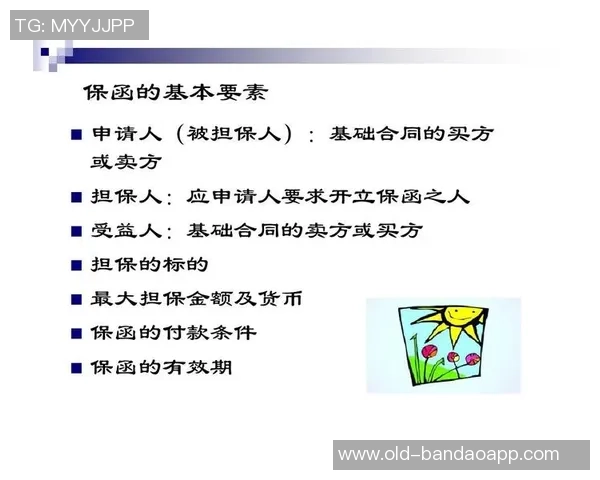 TG: MYYJJPP

保函的基本要素

■ 申请人（被担保人）：基础合同的买方或卖方

■ 担保人：应申请人要求开立保函之人

■ 受益人：基础合同的卖方或买方

■ 担保的标的

■ 最大担保金额及货币

■ 保函的付款条件

■ 保函的有效期

www.old-bandaoapp.com